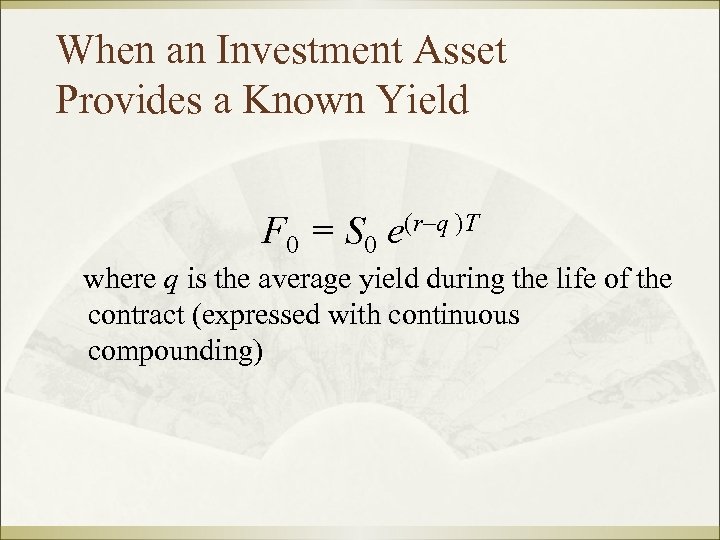 When an Investment Asset Provides a Known Yield

$F_0 = S_0 e^{(r-q)T}$

where $q$ is the average yield during the life of the contract (expressed with continuous compounding)